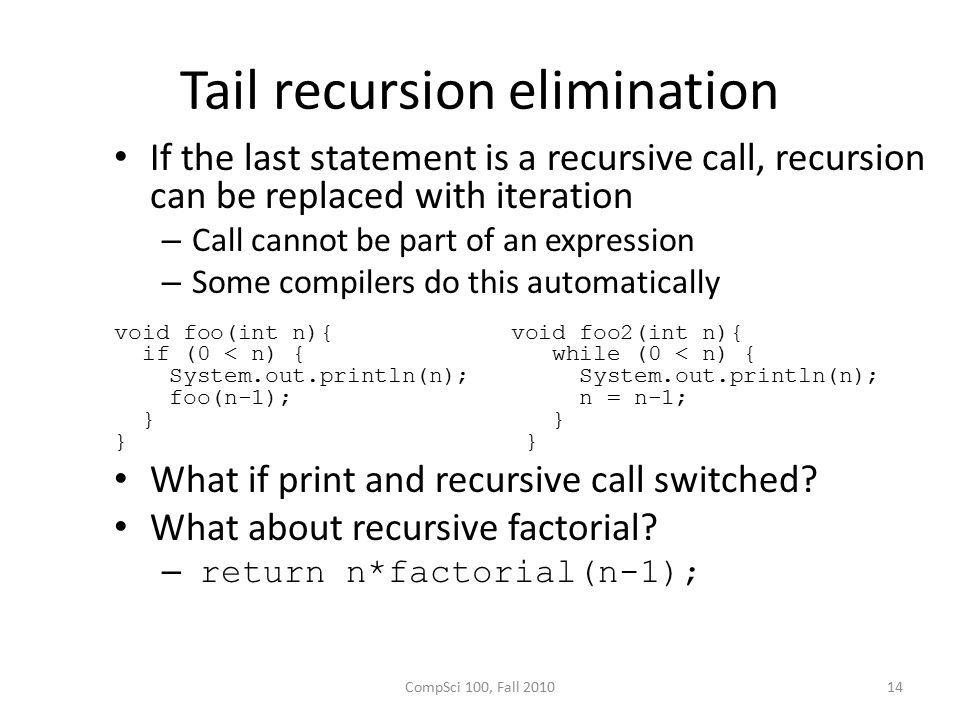 Tail recursion elimination

• If the last statement is a recursive call, recursion can be replaced with iteration
– Call cannot be part of an expression
– Some compilers do this automatically

void foo(int n){
  if (0 < n) {
    System.out.println(n);
    foo(n-1);
  }
}

void foo2(int n){
   while (0 < n) {
     System.out.println(n);
     n = n-1;
   }
}

• What if print and recursive call switched?
• What about recursive factorial?
– return n*factorial(n-1);

CompSci 100, Fall 2010

14